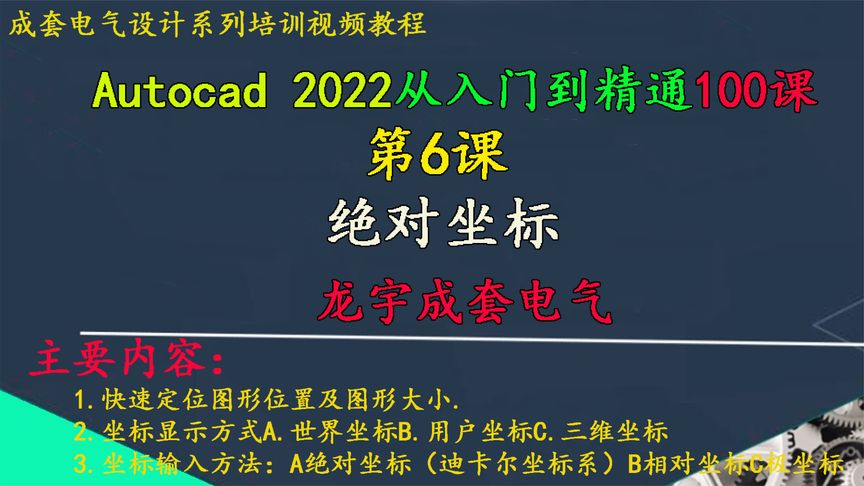 成套电气设计系列培训视频教程

Autocad 2022从入门到精通100课

第6课

绝对坐标

龙宇成套电气

主要内容:

1.快速定位图形位置及图形大小.

2.坐标显示方式A.世界坐标B.用户坐标C.三维坐标

3.坐标输入方法：A绝对坐标（迪卡尔坐标系）B相对坐标C极坐标